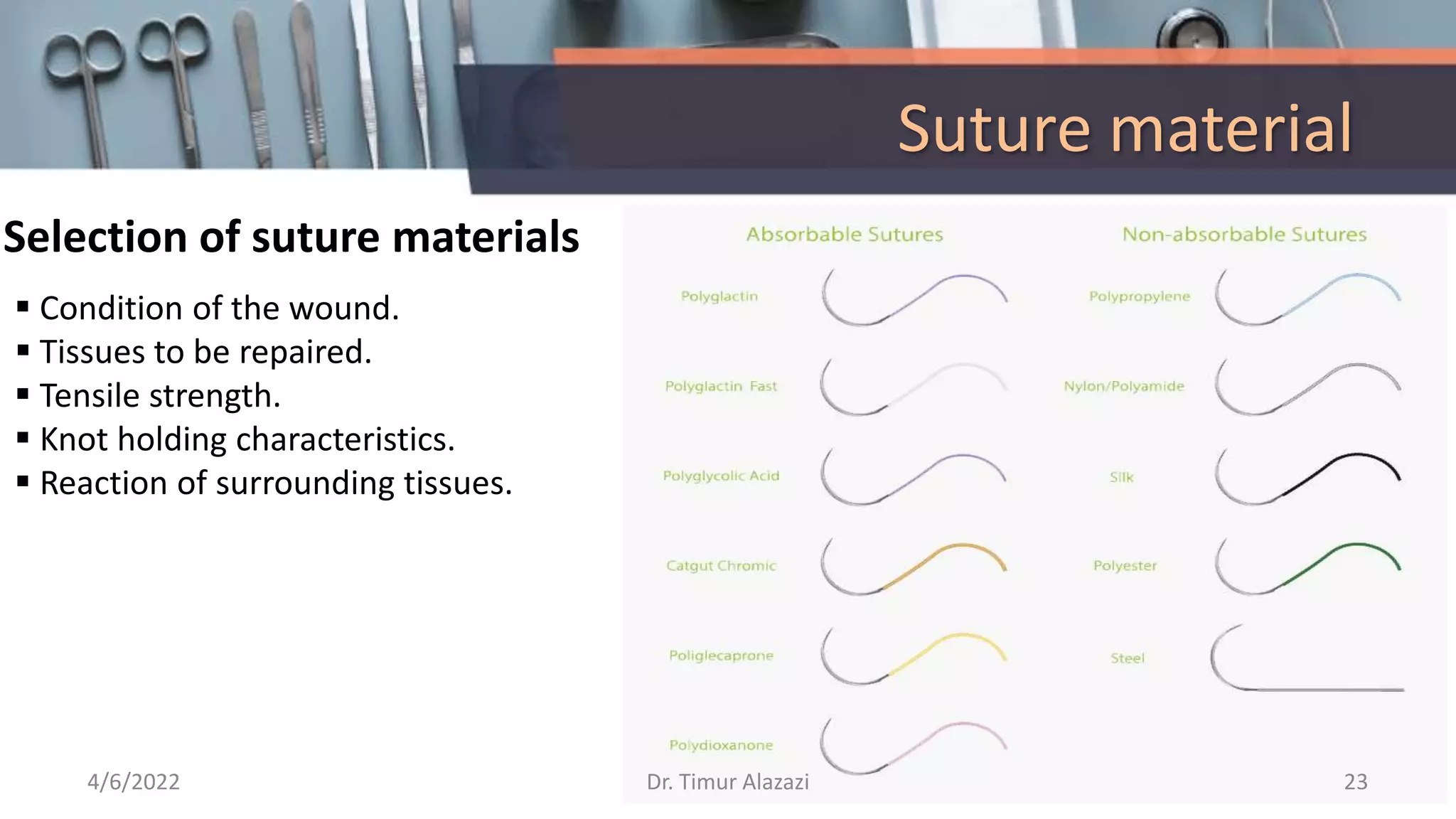 Suture material

Selection of suture materials

▪ Condition of the wound.
▪ Tissues to be repaired.
▪ Tensile strength.
▪ Knot holding characteristics.
▪ Reaction of surrounding tissues.

Absorbable Sutures

Polyglactin

Polyglactin Fast

Polyglycolic Acid

Catgut Chromic

Poliglecaprone

Polydioxanone

Non-absorbable Sutures

Polypropylene

Nylon/Polyamide

Silk

Polyester

Steel

4/6/2022

Dr. Timur Alazazi

23